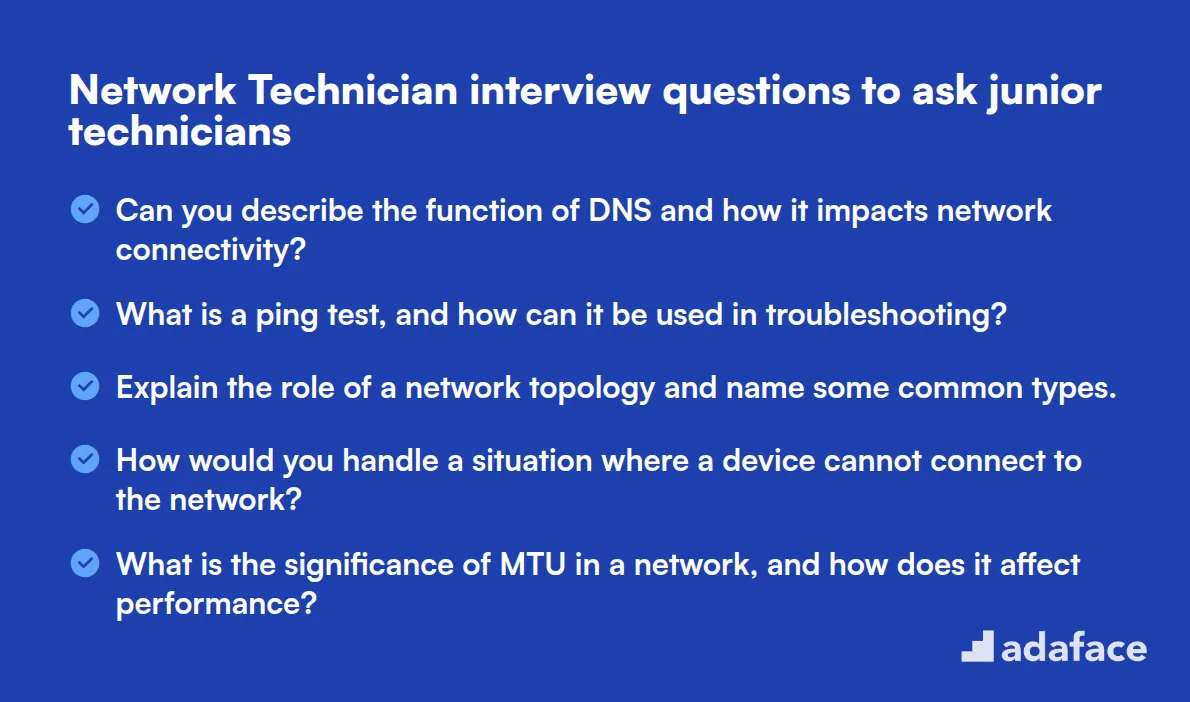 Network Technician interview questions to ask junior technicians

Can you describe the function of DNS and how it impacts network connectivity?

What is a ping test, and how can it be used in troubleshooting?

Explain the role of a network topology and name some common types.

How would you handle a situation where a device cannot connect to the network?

What is the significance of MTU in a network, and how does it affect performance?

adaface